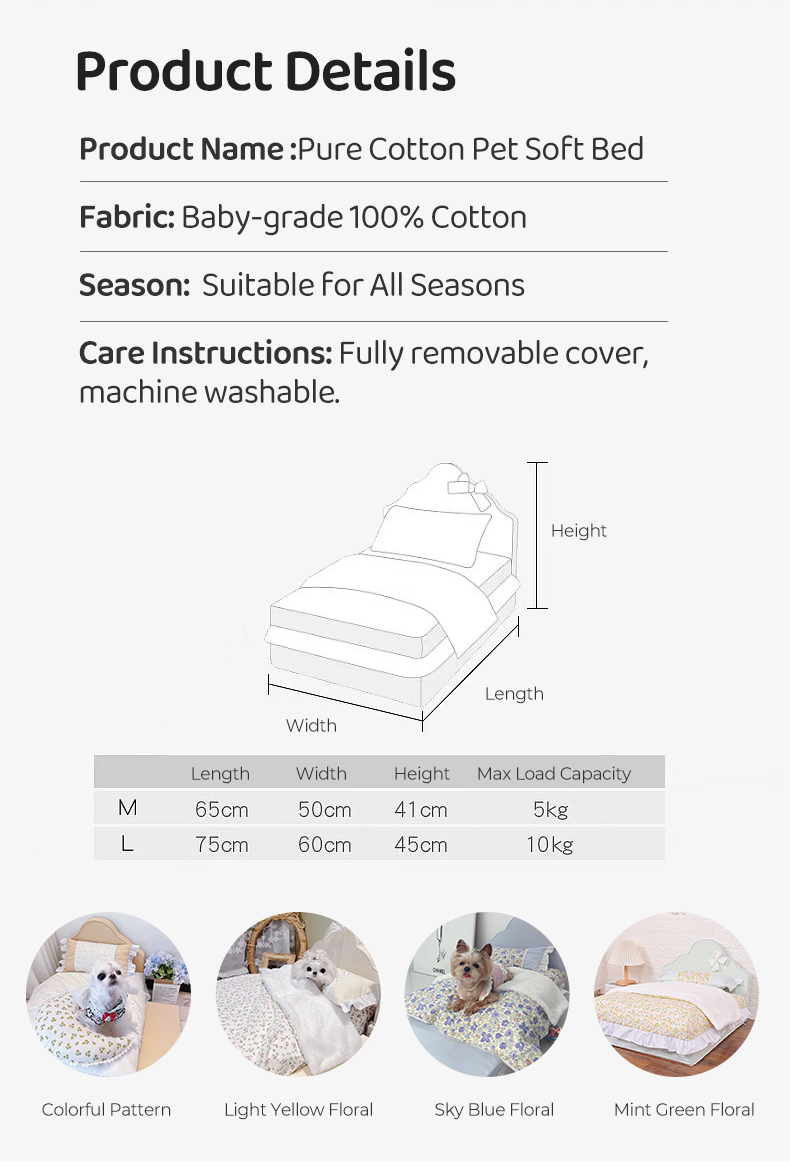 Product Details

Product Name :Pure Cotton Pet Soft Bed

Fabric: Baby-grade 100% Cotton

Season: Suitable for All Seasons

Care Instructions: Fully removable cover, machine washable.

Height

Length

Width

| | Length | Width | Height | Max Load Capacity |
|---|---|---|---|---|
| M | 65cm | 50cm | 41cm | 5kg |
| L | 75cm | 60cm | 45cm | 10kg |

CHANEL

Colorful Pattern

Light Yellow Floral

Sky Blue Floral

Mint Green Floral